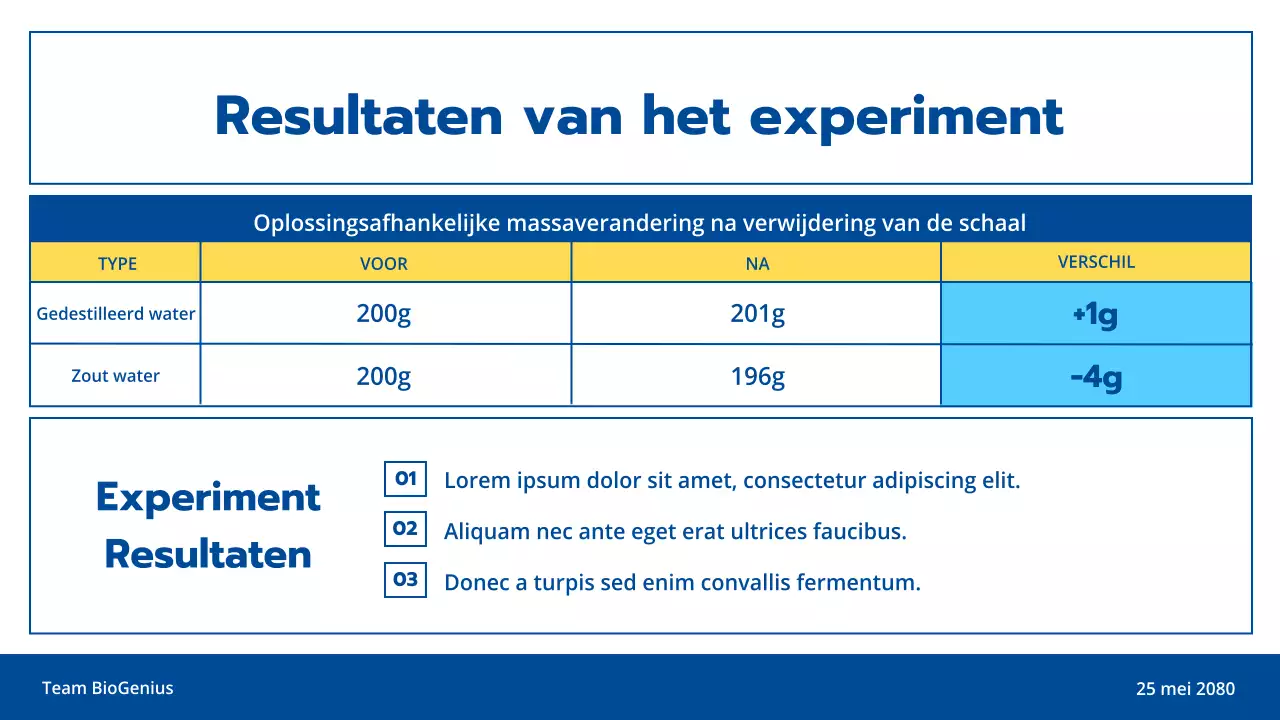 Resultaten van het experiment

Oplossingsafhankelijke massaverandering na verwijdering van de schaal

| TYPE | VOOR | NA | VERSCHIL |
|---|---|---|---|
| Gedestilleerd water | 200g | 201g | +1g |
| Zout water | 200g | 196g | -4g |

Experiment Resultaten

01 Lorem ipsum dolor sit amet, consectetur adipiscing elit.

02 Aliquam nec ante eget erat ultrices faucibus.

03 Donec a turpis sed enim convallis fermentum.

Team BioGenius

25 mei 2080